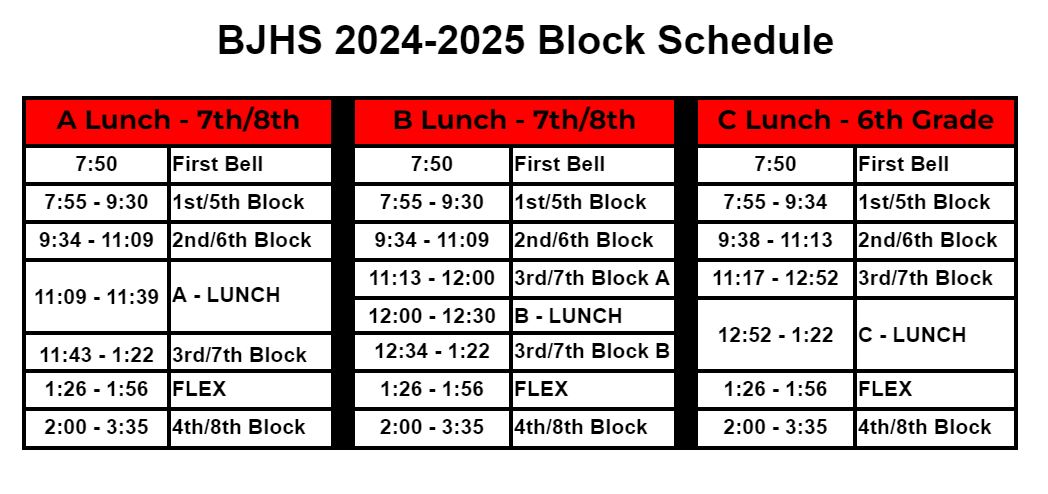 BJHS 2024-2025 Block Schedule

| A Lunch - 7th/8th | |
|---|---|
| 7:50 | First Bell |
| 7:55 - 9:30 | 1st/5th Block |
| 9:34 - 11:09 | 2nd/6th Block |
| 11:09 - 11:39 | A - LUNCH |
| 11:43 - 1:22 | 3rd/7th Block |
| 1:26 - 1:56 | FLEX |
| 2:00 - 3:35 | 4th/8th Block |

| B Lunch - 7th/8th | |
|---|---|
| 7:50 | First Bell |
| 7:55 - 9:30 | 1st/5th Block |
| 9:34 - 11:09 | 2nd/6th Block |
| 11:13 - 12:00 | 3rd/7th Block A |
| 12:00 - 12:30 | B - LUNCH |
| 12:34 - 1:22 | 3rd/7th Block B |
| 1:26 - 1:56 | FLEX |
| 2:00 - 3:35 | 4th/8th Block |

| C Lunch - 6th Grade | |
|---|---|
| 7:50 | First Bell |
| 7:55 - 9:34 | 1st/5th Block |
| 9:38 - 11:13 | 2nd/6th Block |
| 11:17 - 12:52 | 3rd/7th Block |
| 12:52 - 1:22 | C - LUNCH |
| 1:26 - 1:56 | FLEX |
| 2:00 - 3:35 | 4th/8th Block |